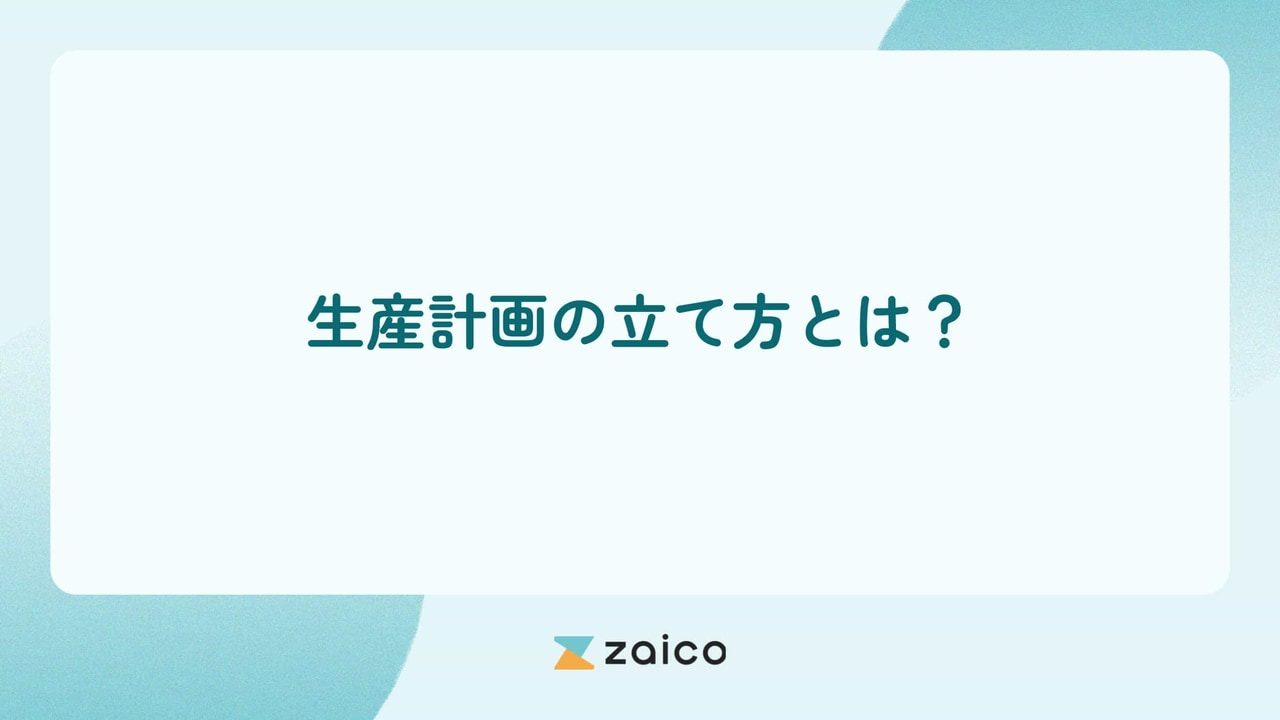 生産計画の立て方とは？

zaico